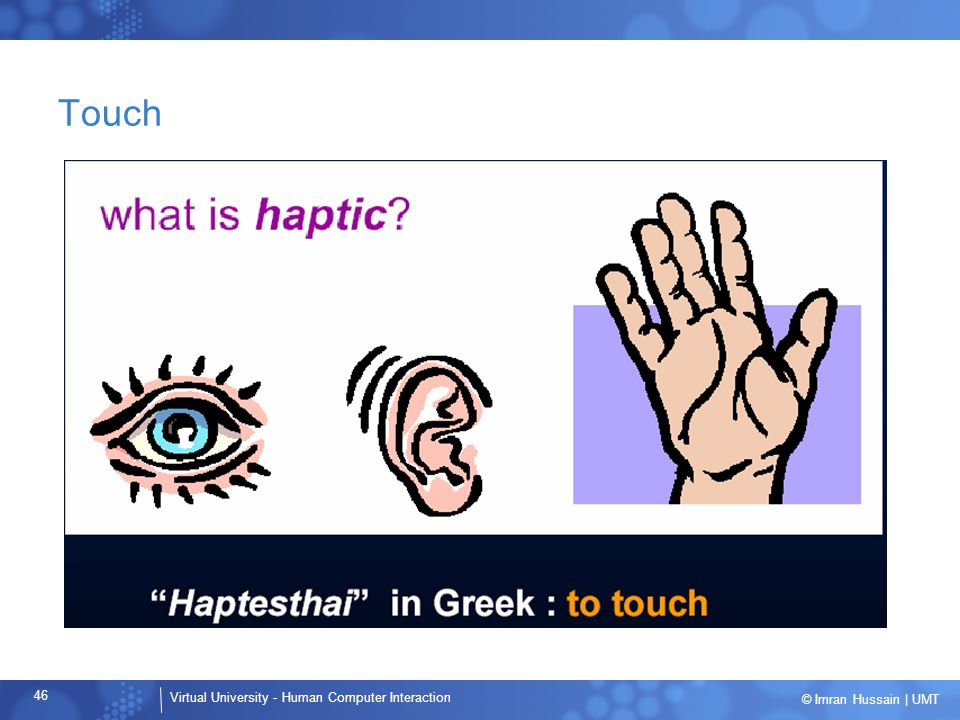 Touch

what is haptic?

“Haptesthai” in Greek : to touch

46

Virtual University - Human Computer Interaction

© Imran Hussain | UMT